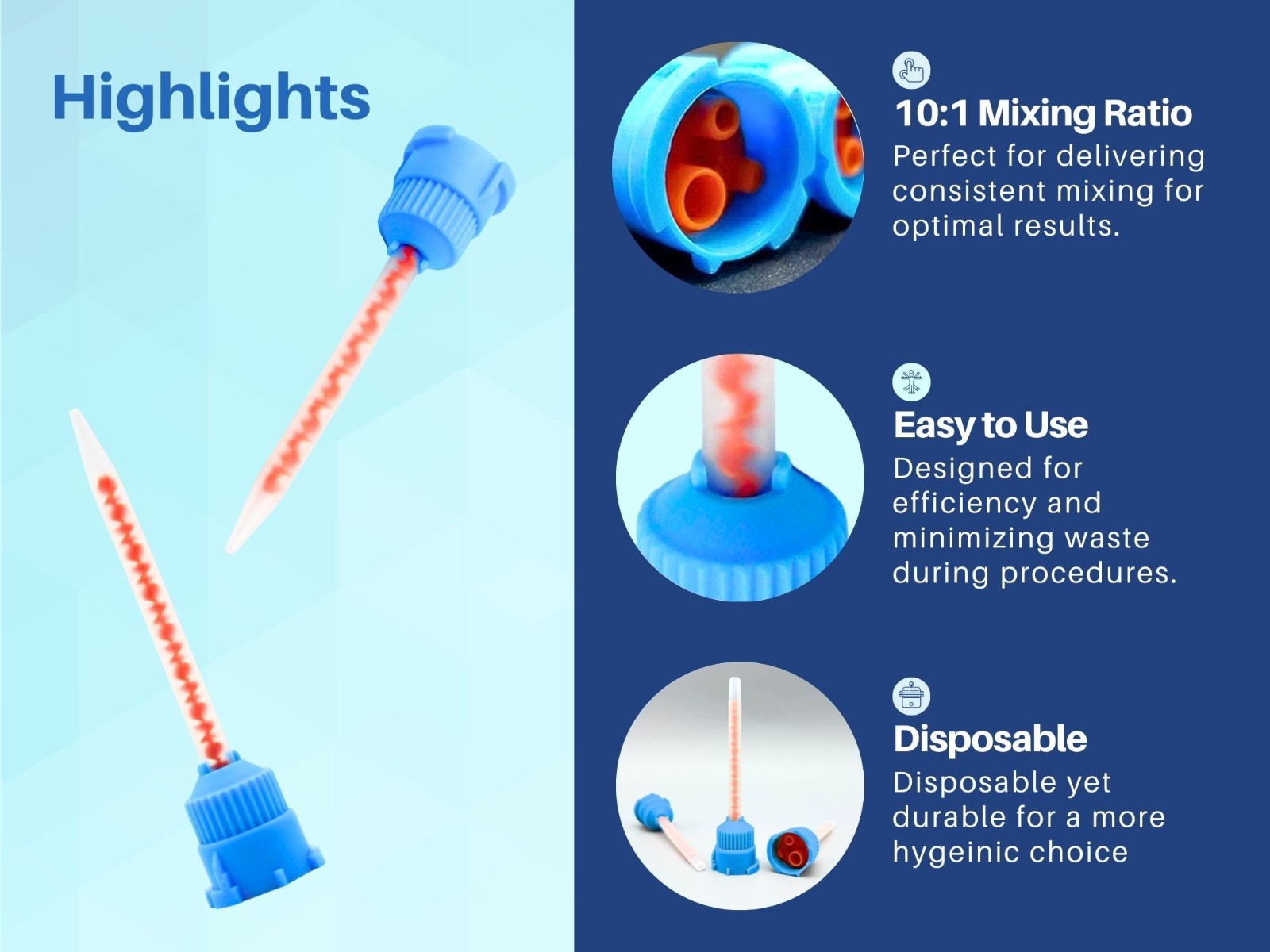 Highlights

10:1 Mixing Ratio
Perfect for delivering consistent mixing for optimal results.

Easy to Use
Designed for efficiency and minimizing waste during procedures.

Disposable
Disposable yet durable for a more hygeinic choice